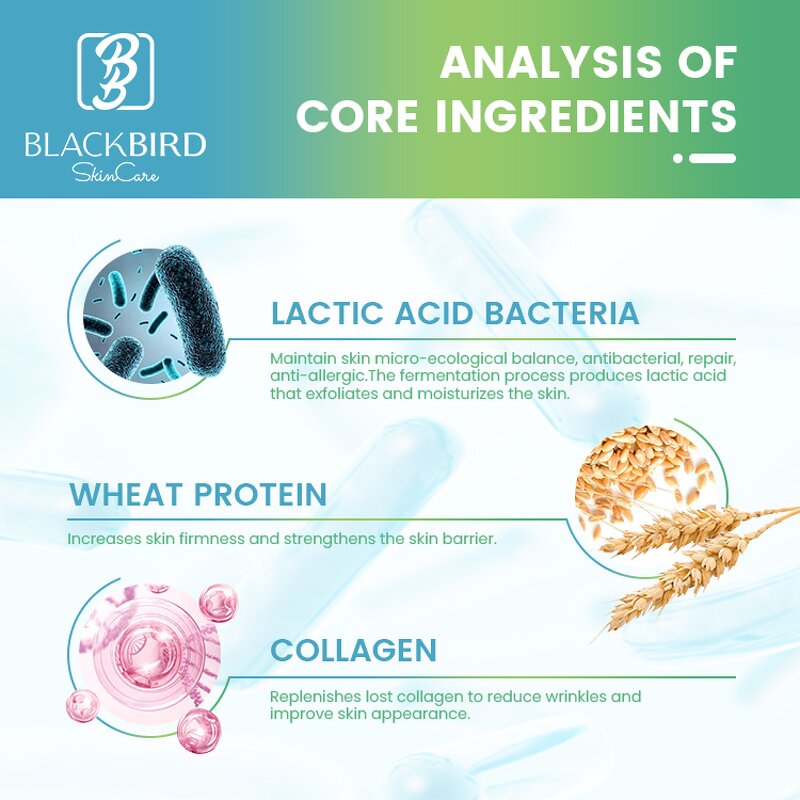 BB
BLACKBIRD
SkinCare

ANALYSIS OF CORE INGREDIENTS

LACTIC ACID BACTERIA

Maintain skin micro-ecological balance, antibacterial, repair, anti-allergic.The fermentation process produces lactic acid that exfoliates and moisturizes the skin.

WHEAT PROTEIN

Increases skin firmness and strengthens the skin barrier.

COLLAGEN

Replenishes lost collagen to reduce wrinkles and improve skin appearance.